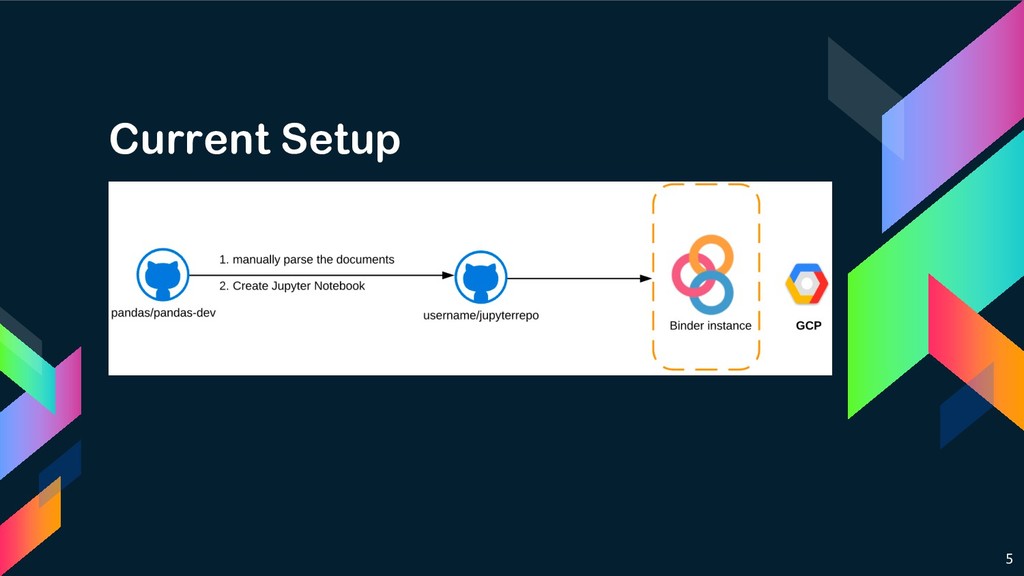 Current Setup

pandas/pandas-dev

1. manually parse the documents
2. Create Jupyter Notebook

username/jupyterrepo

Binder instance

GCP

5